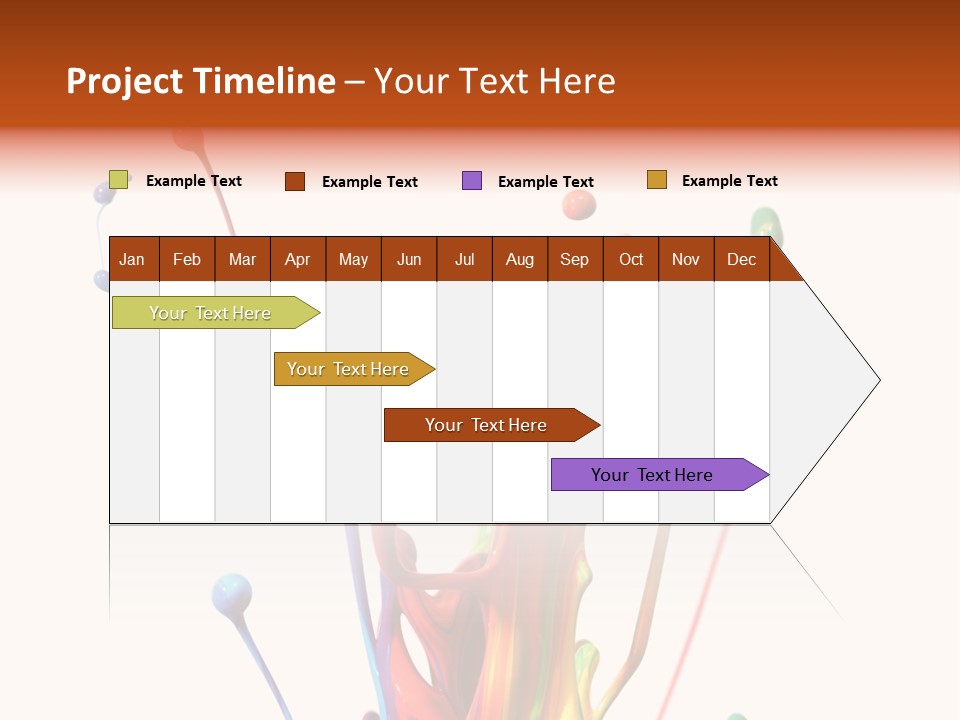 Project Timeline – Your Text Here

Example Text Example Text Example Text Example Text

| Jan | Feb | Mar | Apr | May | Jun | Jul | Aug | Sep | Oct | Nov | Dec |
|---|---|---|---|---|---|---|---|---|---|---|---|

Your Text Here

Your Text Here

Your Text Here

Your Text Here